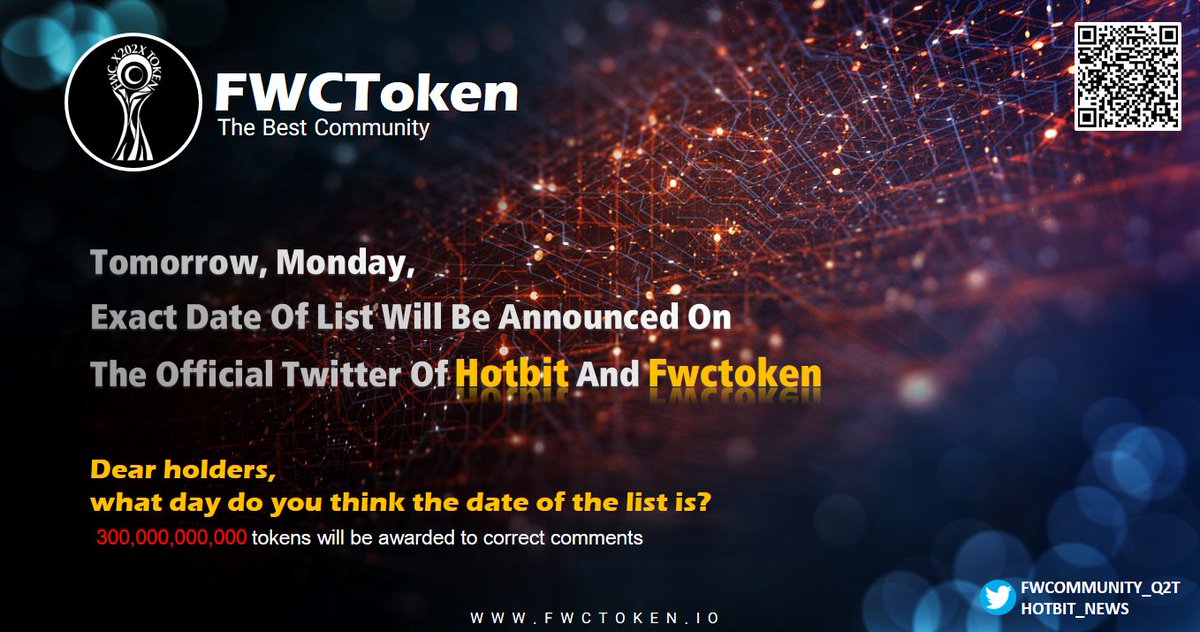 FWC X202X TOKEN

FWCToken
The Best Community

Tomorrow, Monday,
Exact Date Of List Will Be Announced On
The Official Twitter Of Hotbit And Fwctoken

Dear holders,
what day do you think the date of the list is?
300,000,000,000 tokens will be awarded to correct comments

WWW.FWCTOKEN.IO

FWCOMMUNITY_Q2T
HOTBIT_NEWS